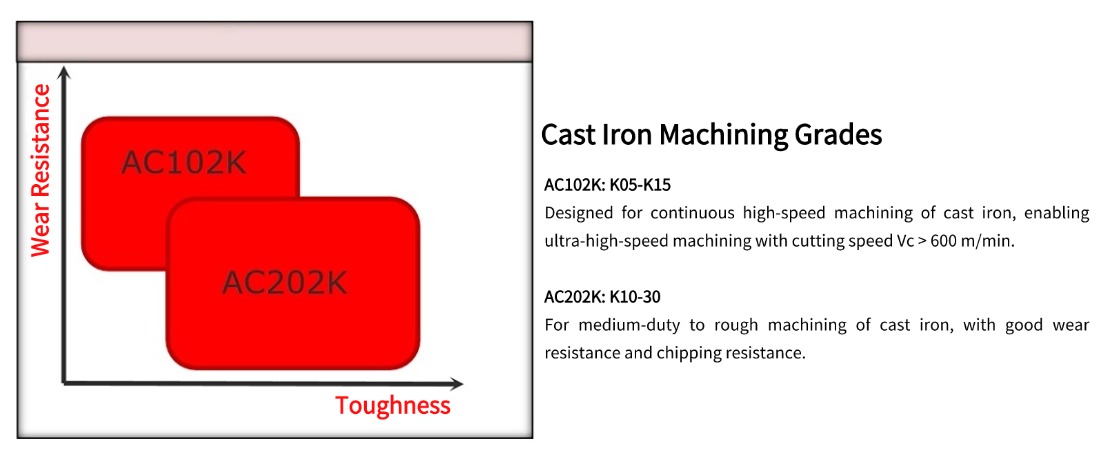 Wear Resistance

AC102K

AC202K

Toughness

Cast Iron Machining Grades

AC102K: K05-K15

Designed for continuous high-speed machining of cast iron, enabling ultra-high-speed machining with cutting speed Vc > 600 m/min.

AC202K: K10-30

For medium-duty to rough machining of cast iron, with good wear resistance and chipping resistance.